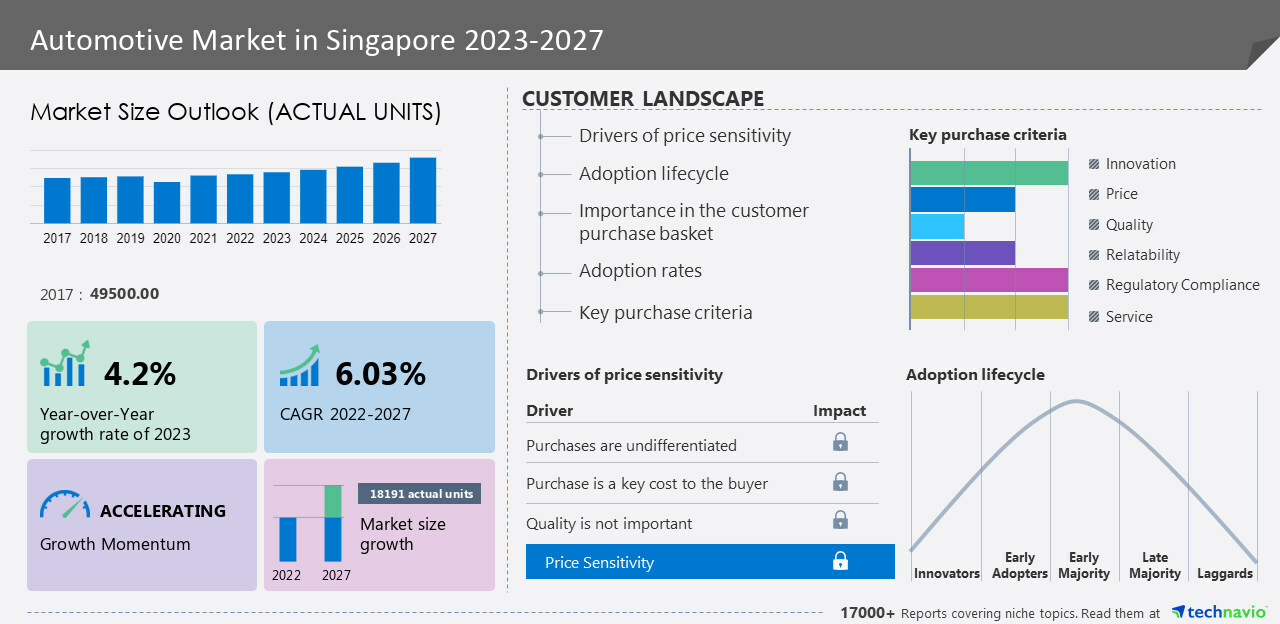 Automotive Market in Singapore 2023-2027

Market Size Outlook (ACTUAL UNITS)

2017 2018 2019 2020 2021 2022 2023 2024 2025 2026 2027

2017 : 49500.00

4.2%
Year-over-Year growth rate of 2023

6.03%
CAGR 2022-2027

ACCELERATING
Growth Momentum

18191 actual units
Market size growth
2022 2027

CUSTOMER LANDSCAPE

Drivers of price sensitivity
Adoption lifecycle
Importance in the customer purchase basket
Adoption rates
Key purchase criteria

Key purchase criteria
Innovation
Price
Quality
Relatability
Regulatory Compliance
Service

Drivers of price sensitivity

| Driver | Impact |
|---|---|
| Purchases are undifferentiated | |
| Purchase is a key cost to the buyer | |
| Quality is not important | |
| Price Sensitivity | |

Adoption lifecycle
Innovators
Early Adopters
Early Majority
Late Majority
Laggards

17000+ Reports covering niche topics. Read them at technavio